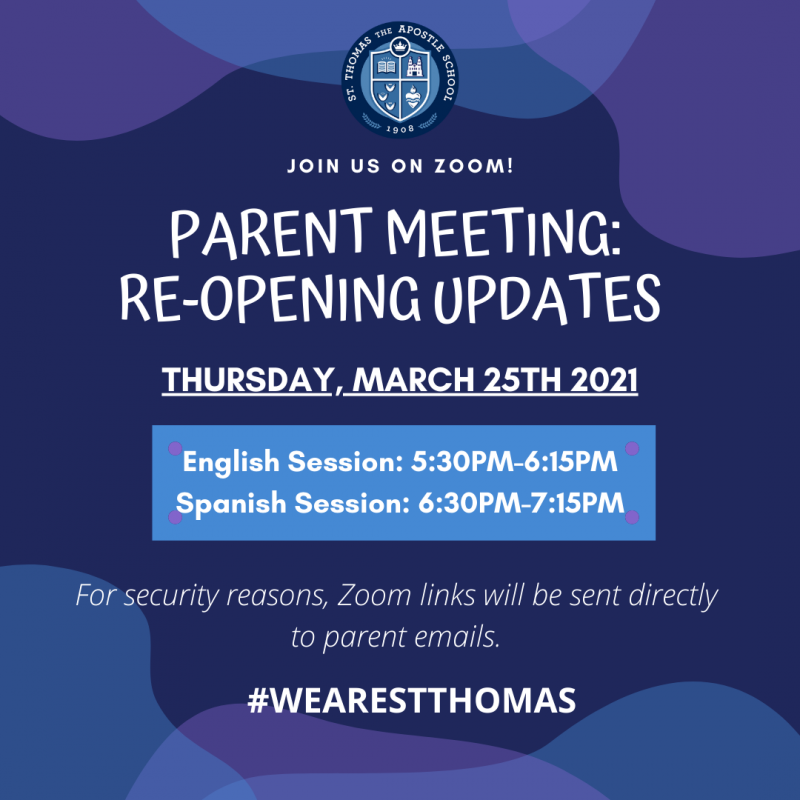 ST. THOMAS THE APOSTLE SCHOOL
1908

JOIN US ON ZOOM!

PARENT MEETING: RE-OPENING UPDATES

THURSDAY, MARCH 25TH 2021

English Session: 5:30PM-6:15PM
Spanish Session: 6:30PM-7:15PM

For security reasons, Zoom links will be sent directly to parent emails.

#WEARESTTHOMAS